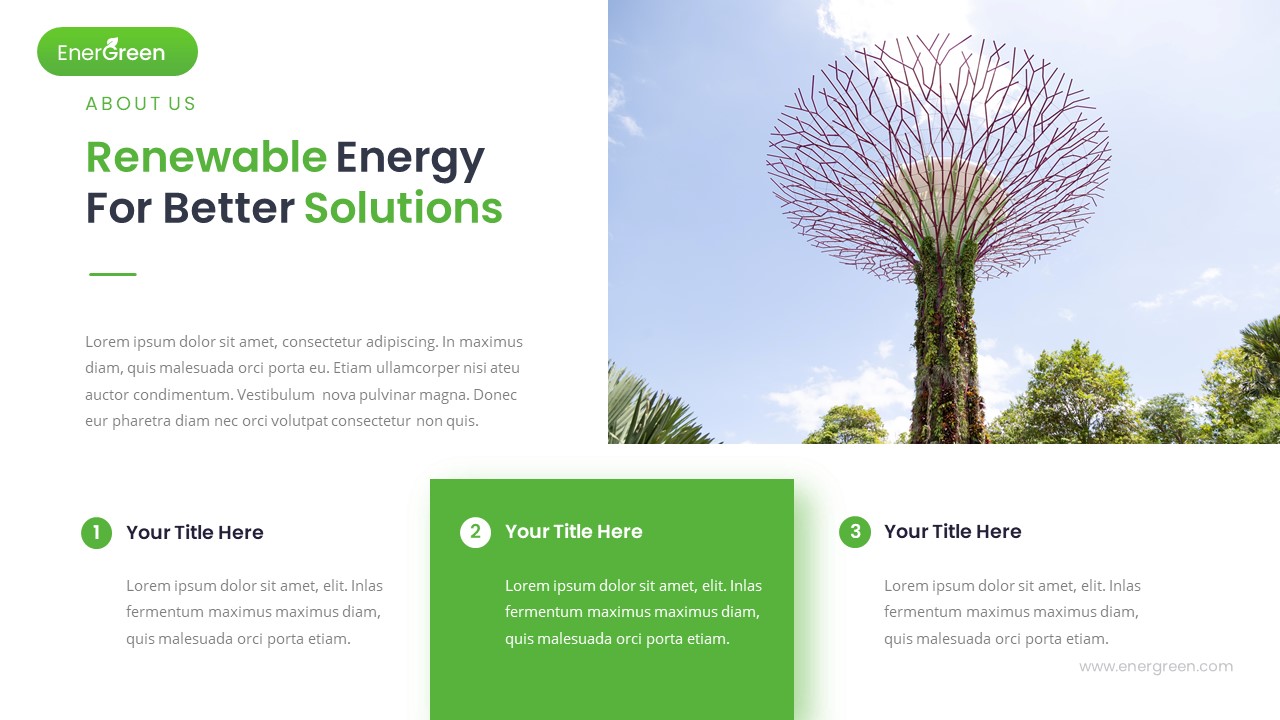 EnerGreen

ABOUT US

Renewable Energy For Better Solutions

Lorem ipsum dolor sit amet, consectetur adipiscing. In maximus diam, quis malesuada orci porta eu. Etiam ullamcorper nisi ateu auctor condimentum. Vestibulum nova pulvinar magna. Donec eur pharetra diam nec orci volutpat consectetur non quis.

1 Your Title Here

Lorem ipsum dolor sit amet, elit. Inlas fermentum maximus maximus diam, quis malesuada orci porta etiam.

2 Your Title Here

Lorem ipsum dolor sit amet, elit. Inlas fermentum maximus maximus diam, quis malesuada orci porta etiam.

3 Your Title Here

Lorem ipsum dolor sit amet, elit. Inlas fermentum maximus maximus diam, quis malesuada orci porta etiam.

www.energreen.com